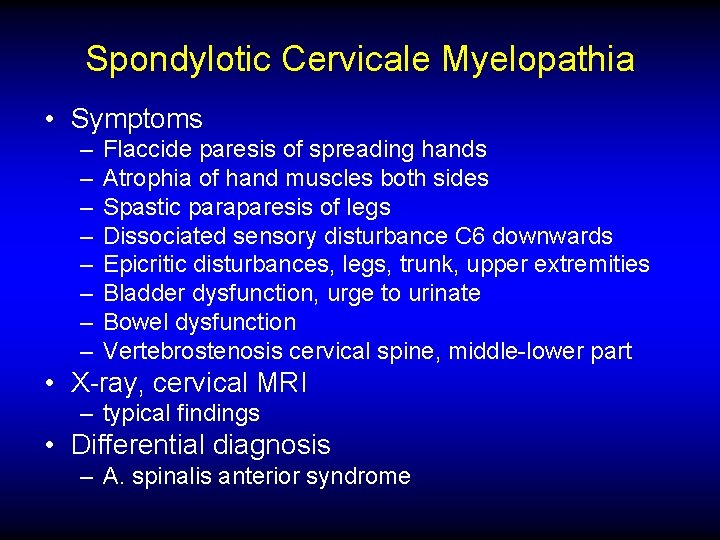 Spondylotic Cervicale Myelopathia

• Symptoms
– Flaccide paresis of spreading hands
– Atrophia of hand muscles both sides
– Spastic paraparesis of legs
– Dissociated sensory disturbance C6 downwards
– Epicritic disturbances, legs, trunk, upper extremities
– Bladder dysfunction, urge to urinate
– Bowel dysfunction
– Vertebrostenosis cervical spine, middle-lower part
• X-ray, cervical MRI
– typical findings
• Differential diagnosis
– A. spinalis anterior syndrome